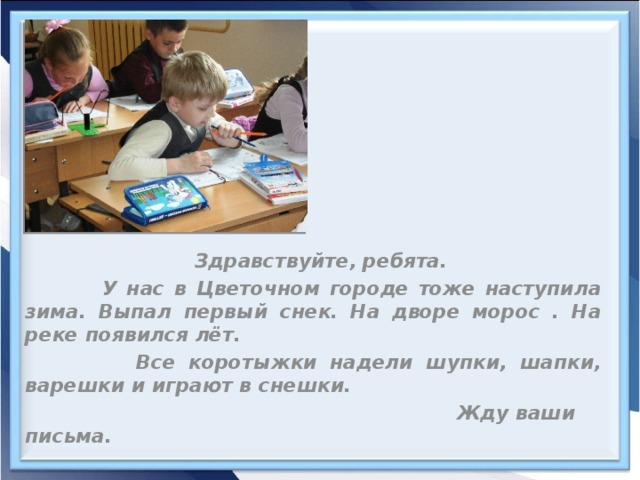 Здравствуйте, ребята.

У нас в Цветочном городе тоже наступила зима. Выпал первый снек. На дворе морос . На реке появился лёт.

Все коротыжки надели шупки, шапки, варешки и играют в снешки.

Жду ваши письма.